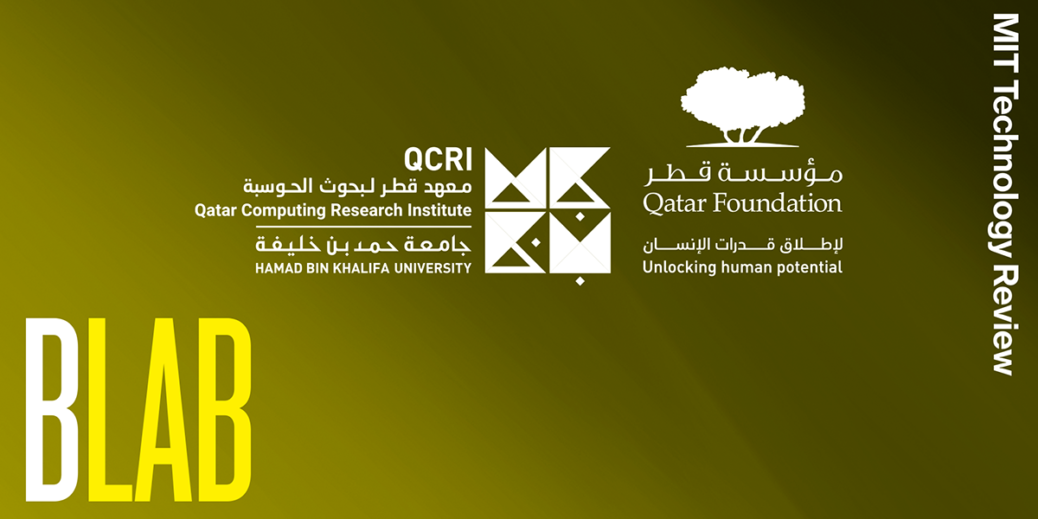 QCRI
معهد قطر لبحوث الحوسبة
Qatar Computing Research Institute
جامعة حمد بن خليفة
HAMAD BIN KHALIFA UNIVERSITY

مؤسسة قطر
Qatar Foundation
لإطلاق قدرات الإنسان
Unlocking human potential

MIT Technology Review

BLAB